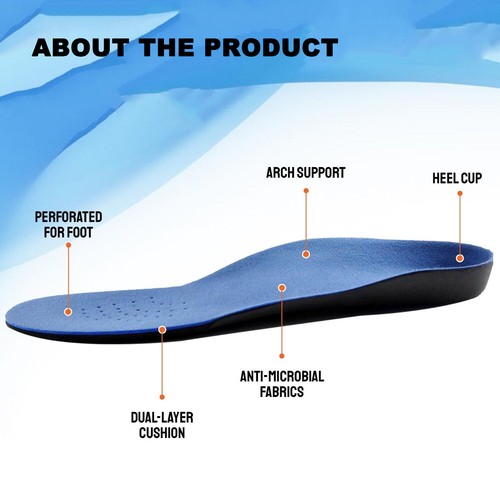 ABOUT THE PRODUCT

ARCH SUPPORT

HEEL CUP

PERFORATED FOR FOOT

ANTI-MICROBIAL FABRICS

DUAL-LAYER CUSHION